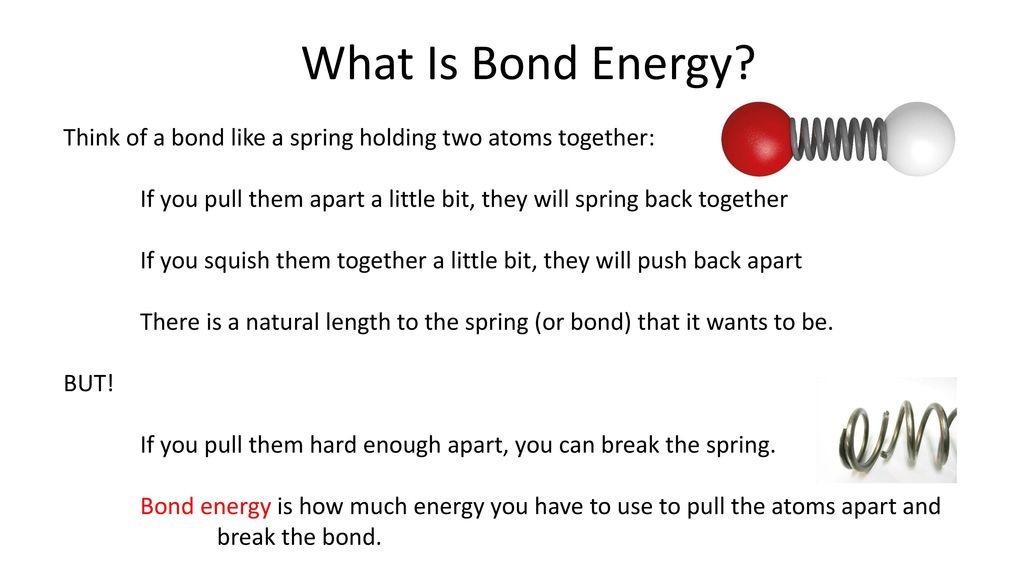 What Is Bond Energy?

Think of a bond like a spring holding two atoms together:

If you pull them apart a little bit, they will spring back together

If you squish them together a little bit, they will push back apart

There is a natural length to the spring (or bond) that it wants to be.

BUT!

If you pull them hard enough apart, you can break the spring.

Bond energy is how much energy you have to use to pull the atoms apart and break the bond.